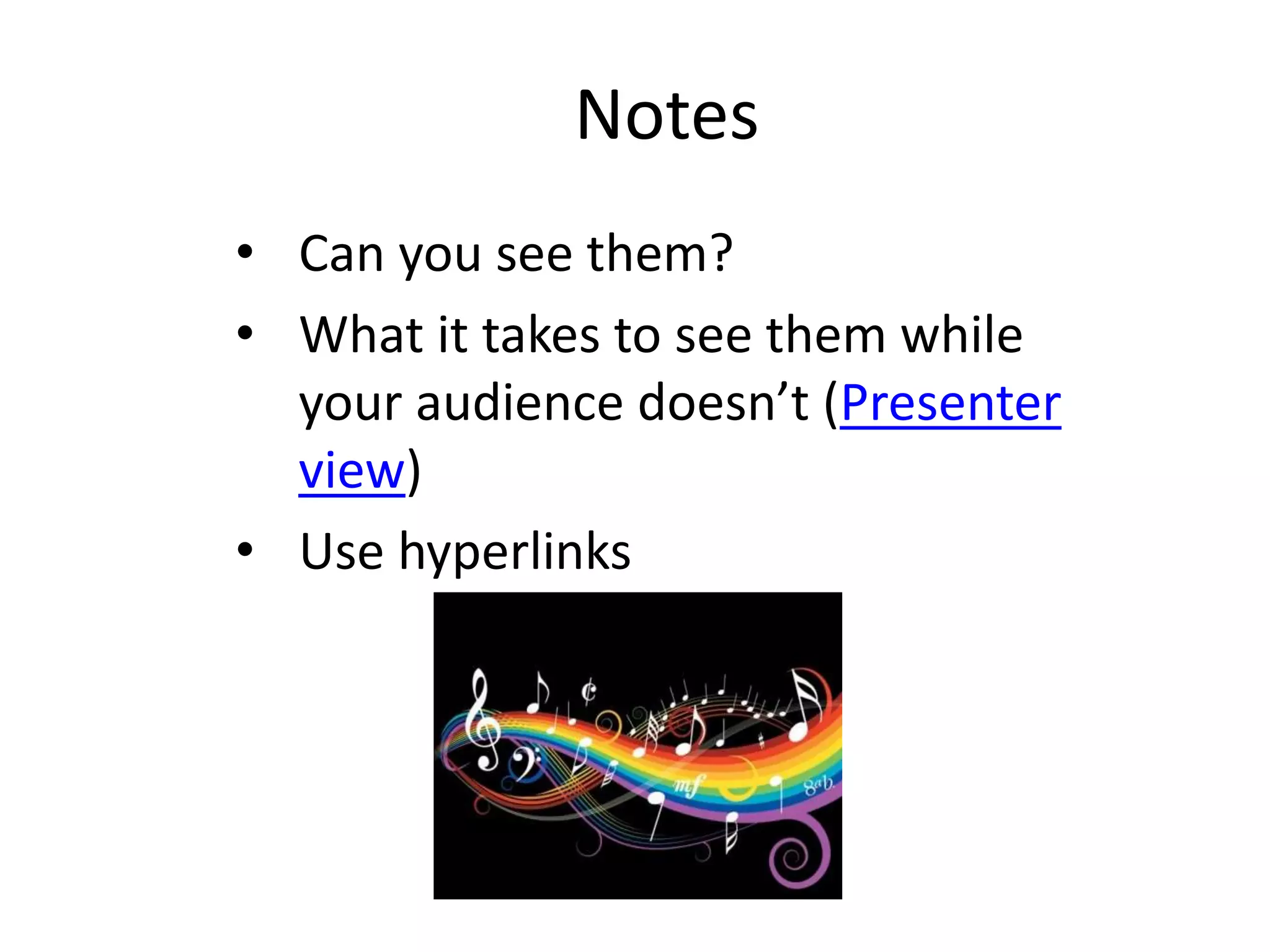 Notes

• Can you see them?
• What it takes to see them while your audience doesn’t (Presenter view)
• Use hyperlinks

mf
8ab.